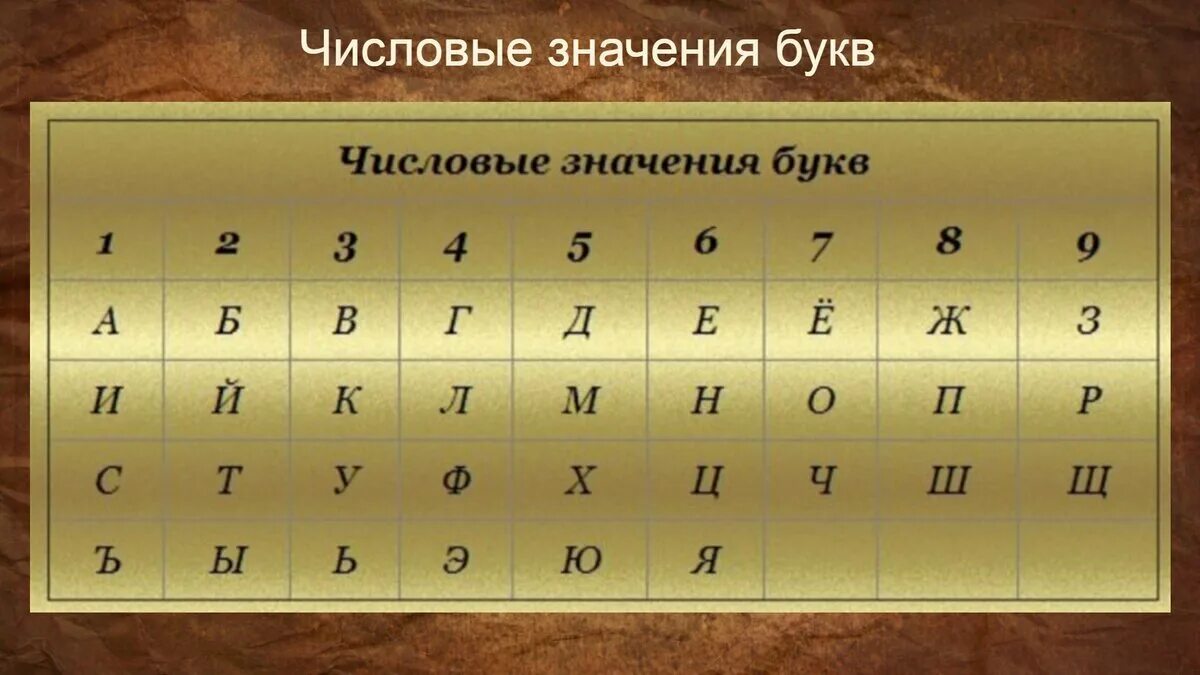 Числовые значения букв

Числовые значения букв

| 1 | 2 | 3 | 4 | 5 | 6 | 7 | 8 | 9 |
|---|---|---|---|---|---|---|---|---|
| А | Б | В | Г | Д | Е | Ё | Ж | З |
| И | Й | К | Л | М | Н | О | П | Р |
| С | Т | У | Ф | Х | Ц | Ч | Ш | Щ |
| Ъ | Ы | Ь | Э | Ю | Я | | | |